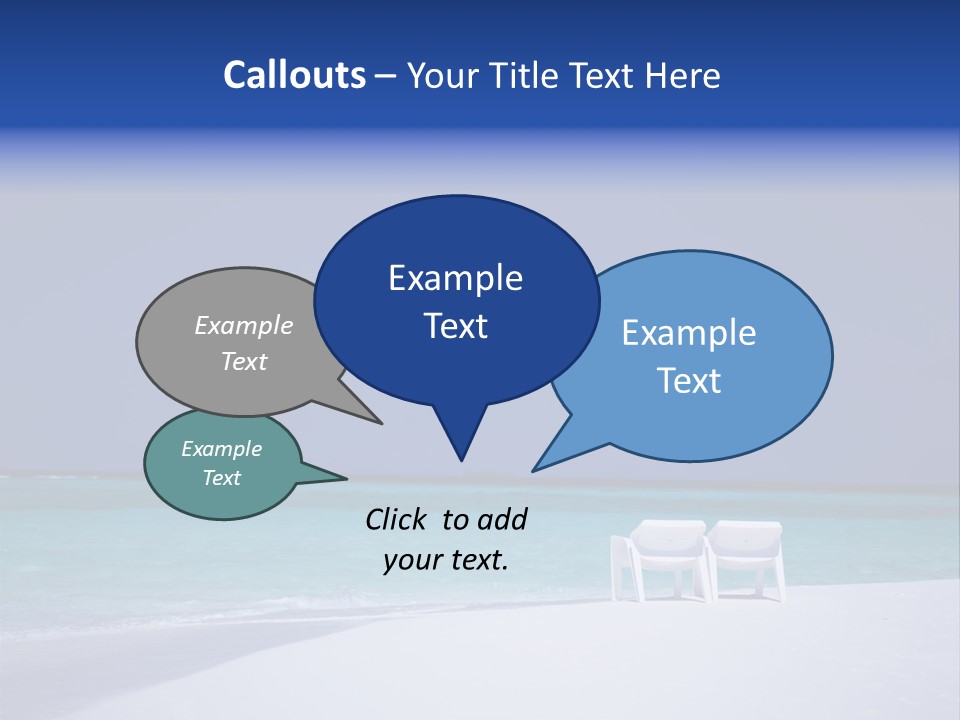 Callouts – Your Title Text Here

Example Text

Example Text

Example Text

Example Text

Click to add your text.